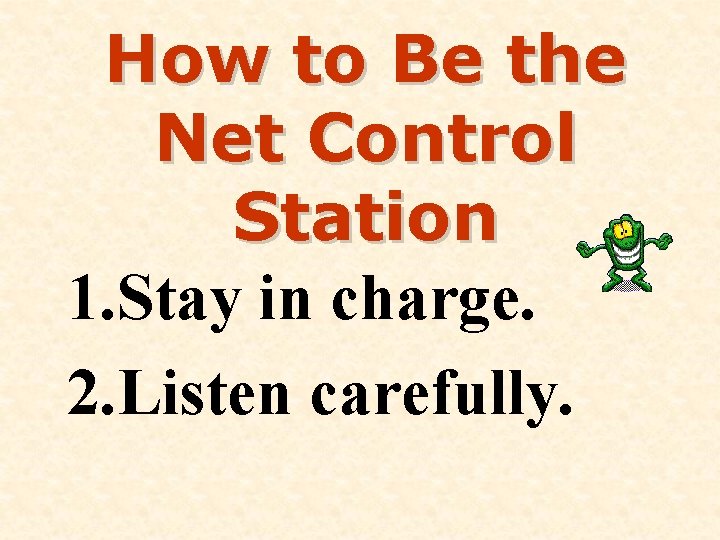 How to Be the Net Control Station

1.Stay in charge.

2.Listen carefully.